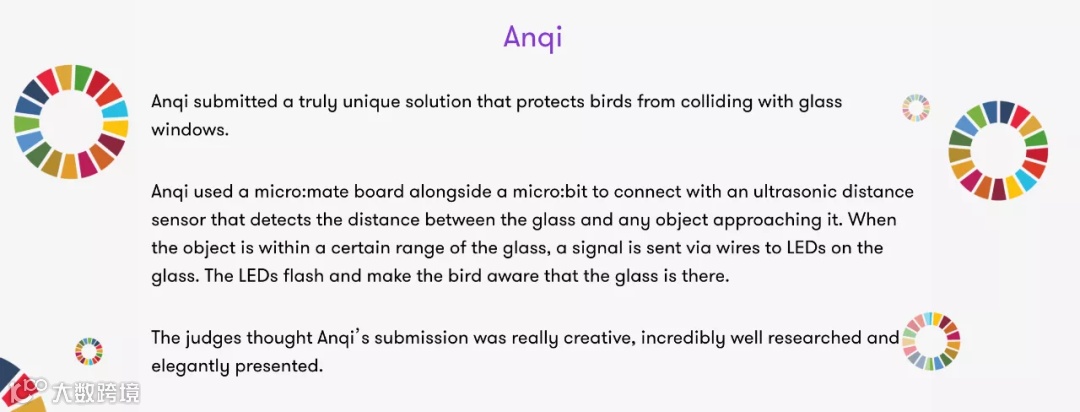 Anqi

Anqi submitted a truly unique solution that protects birds from colliding with glass windows.

Anqi used a micro:mate board alongside a micro:bit to connect with an ultrasonic distance sensor that detects the distance between the glass and any object approaching it. When the object is within a certain range of the glass, a signal is sent via wires to LEDs on the glass. The LEDs flash and make the bird aware that the glass is there.

The judges thought Anqi's submission was really creative, incredibly well researched and elegantly presented.

大数跨境